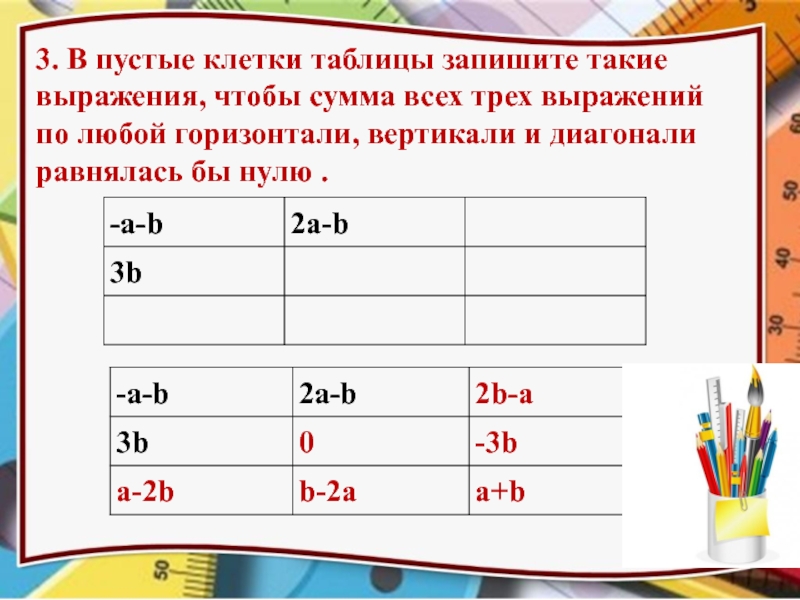 3. В пустые клетки таблицы запишите такие выражения, чтобы сумма всех трех выражений по любой горизонтали, вертикали и диагонали равнялась бы нулю .

| -a-b | 2a-b |  |
|---|---|---|
| 3b |  |  |
|  |  |  |

| -a-b | 2a-b | 2b-a |
|---|---|---|
| 3b | 0 | -3b |
| a-2b | b-2a | a+b |